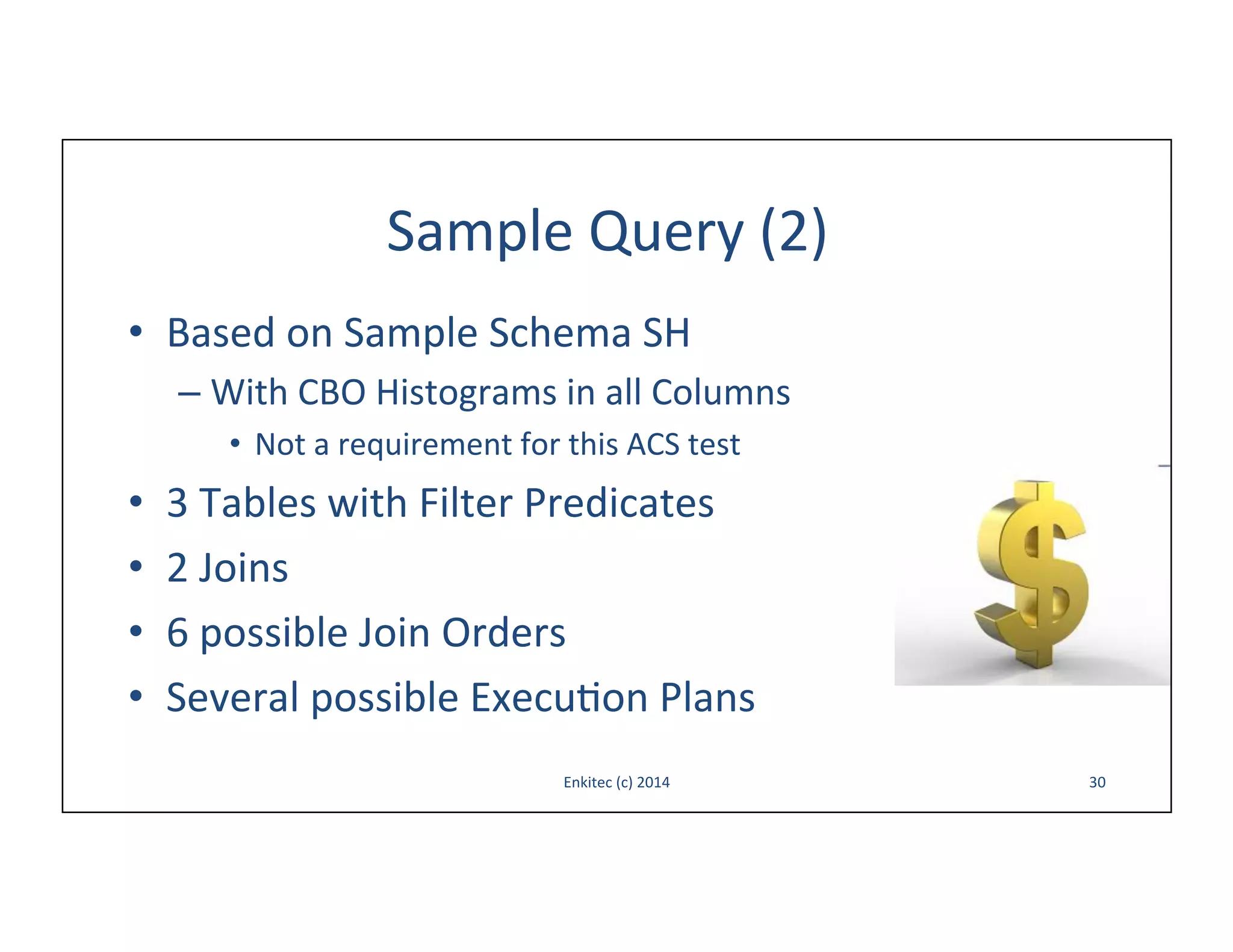 Sample Query (2)

• Based on Sample Schema SH
  – With CBO Histograms in all Columns
    • Not a requirement for this ACS test
• 3 Tables with Filter Predicates
• 2 Joins
• 6 possible Join Orders
• Several possible Execution Plans

Enkitec (c) 2014

30